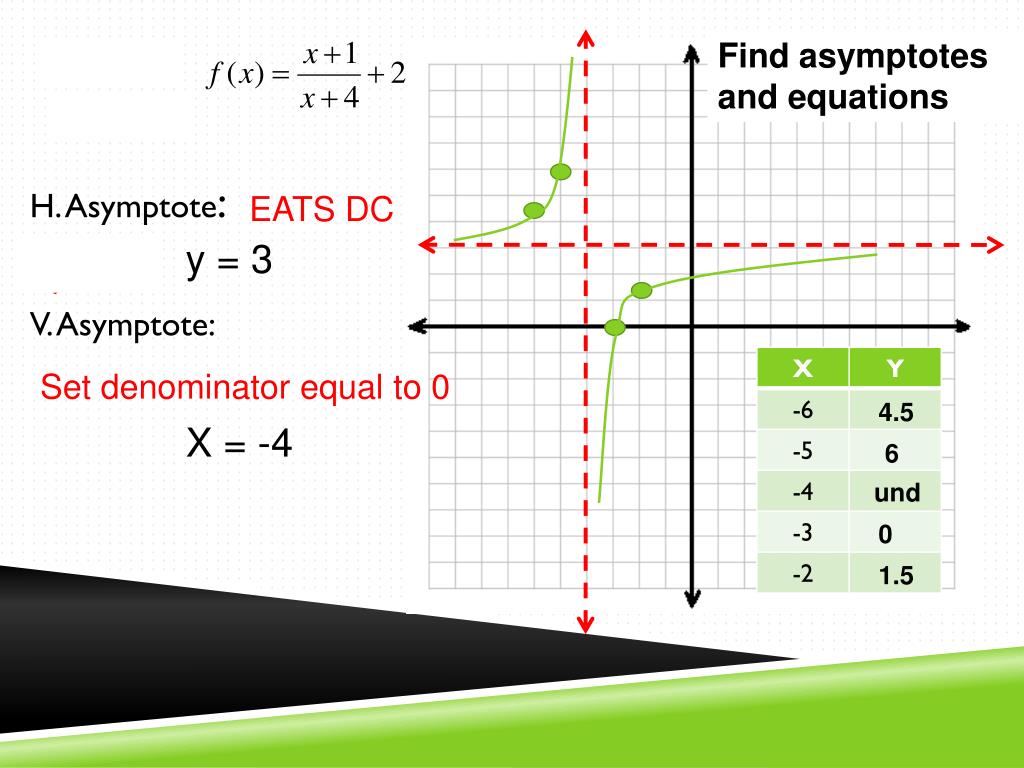 $f(x) = \frac{x+1}{x+4} + 2$

Find asymptotes and equations

H. Asymptote: EATS DC

y = 3

V. Asymptote:

Set denominator equal to 0

X = -4

| X | Y |
|---|---|
| -6 | 4.5 |
| -5 | 6 |
| -4 | und |
| -3 | 0 |
| -2 | 1.5 |